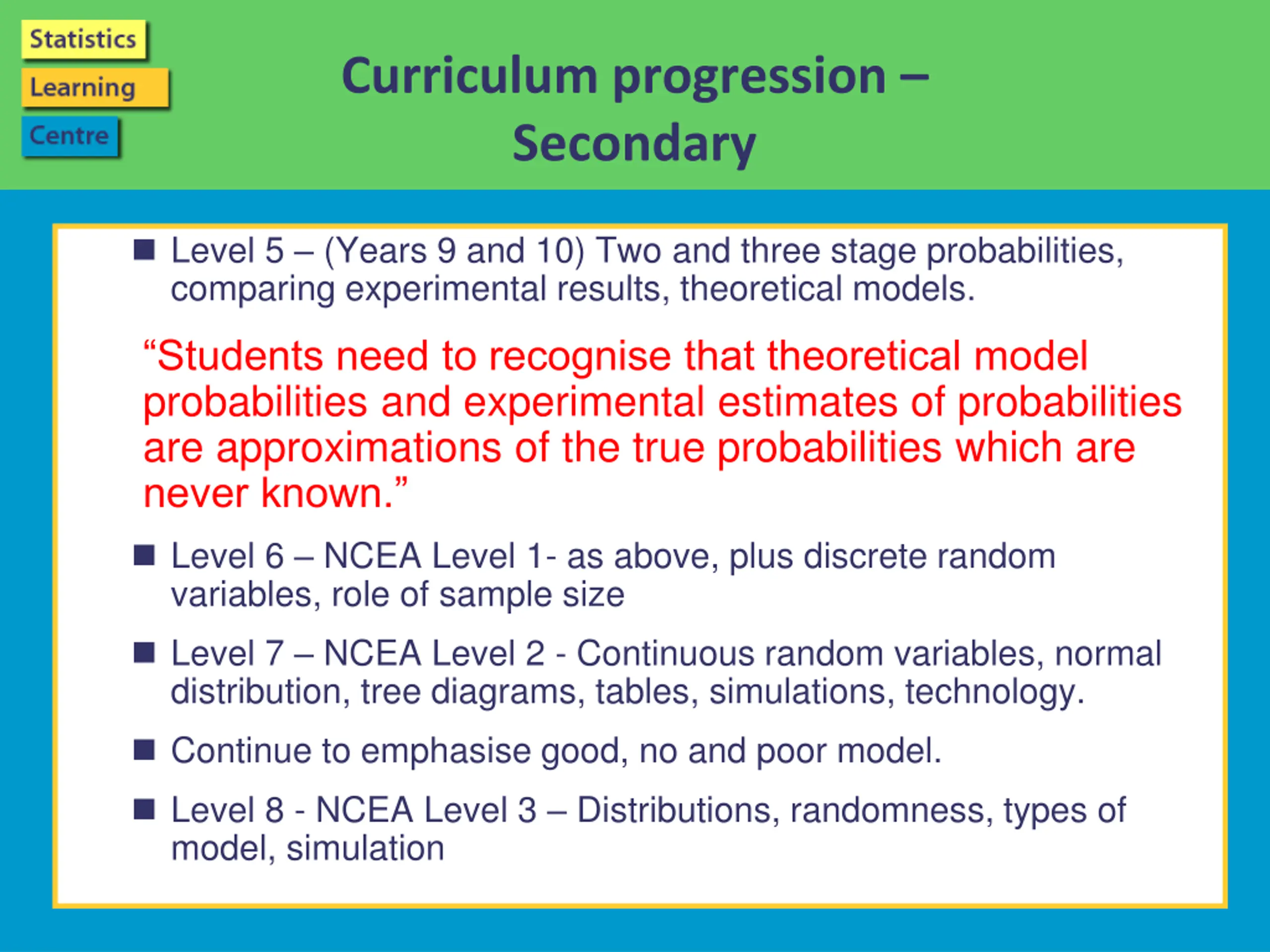 Statistics
Learning
Centre

Curriculum progression – Secondary

■ Level 5 – (Years 9 and 10) Two and three stage probabilities, comparing experimental results, theoretical models.

“Students need to recognise that theoretical model probabilities and experimental estimates of probabilities are approximations of the true probabilities which are never known.”

■ Level 6 – NCEA Level 1- as above, plus discrete random variables, role of sample size

■ Level 7 – NCEA Level 2 - Continuous random variables, normal distribution, tree diagrams, tables, simulations, technology.

■ Continue to emphasise good, no and poor model.

■ Level 8 - NCEA Level 3 – Distributions, randomness, types of model, simulation